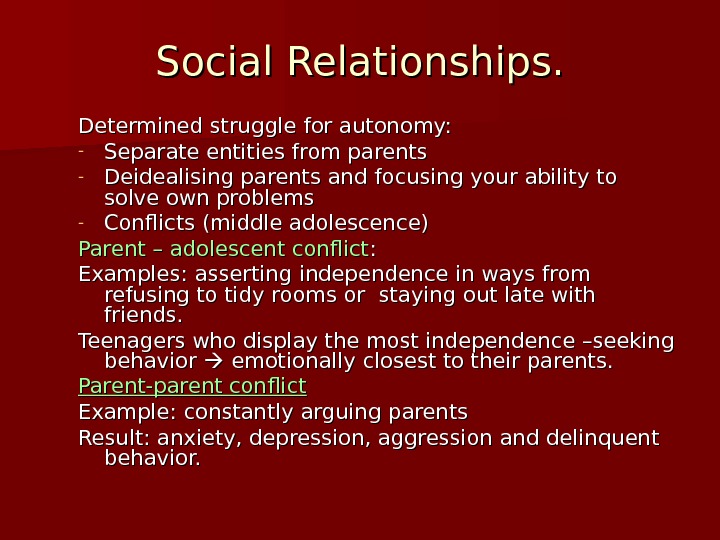 Social Relationships.

Determined struggle for autonomy:
- Separate entities from parents
- Deidealising parents and focusing your ability to solve own problems
- Conflicts (middle adolescence)

Parent – adolescent conflict:

Examples: asserting independence in ways from refusing to tidy rooms or staying out late with friends.

Teenagers who display the most independence –seeking behavior → emotionally closest to their parents.

Parent-parent conflict

Example: constantly arguing parents

Result: anxiety, depression, aggression and delinquent behavior.